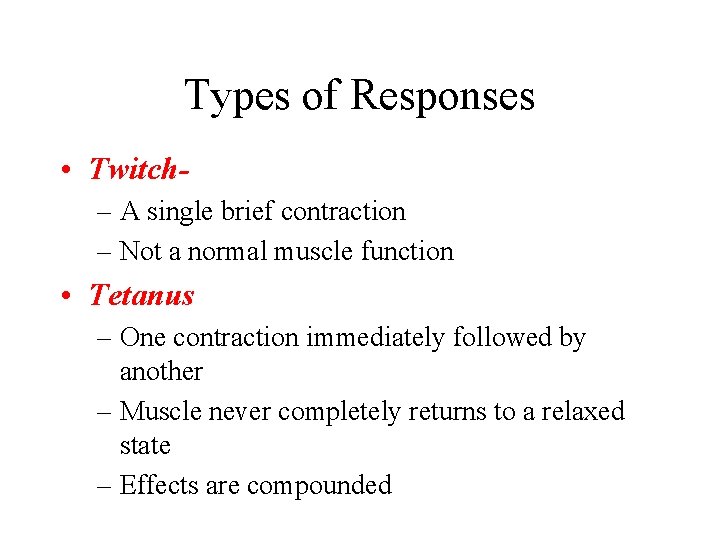 Types of Responses

• Twitch-
– A single brief contraction
– Not a normal muscle function
• Tetanus
– One contraction immediately followed by another
– Muscle never completely returns to a relaxed state
– Effects are compounded